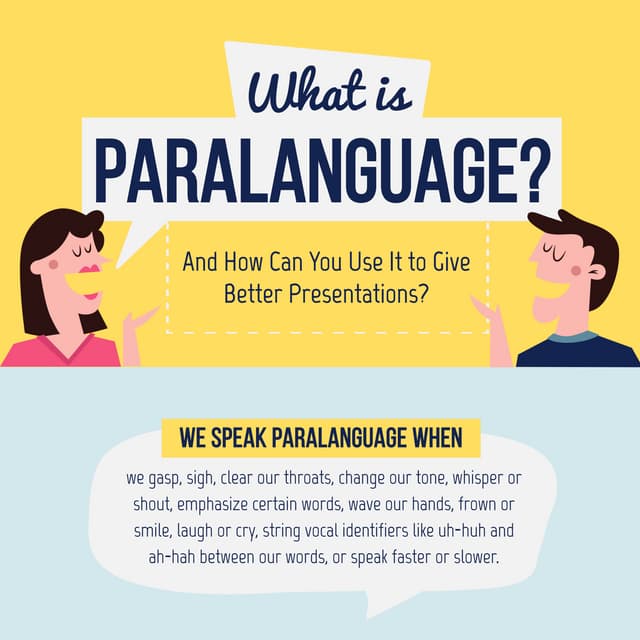 What is
PARALANGUAGE?

And How Can You Use It to Give Better Presentations?

WE SPEAK PARALANGUAGE WHEN

we gasp, sigh, clear our throats, change our tone, whisper or shout, emphasize certain words, wave our hands, frown or smile, laugh or cry, string vocal identifiers like uh-huh and ah-hah between our words, or speak faster or slower.